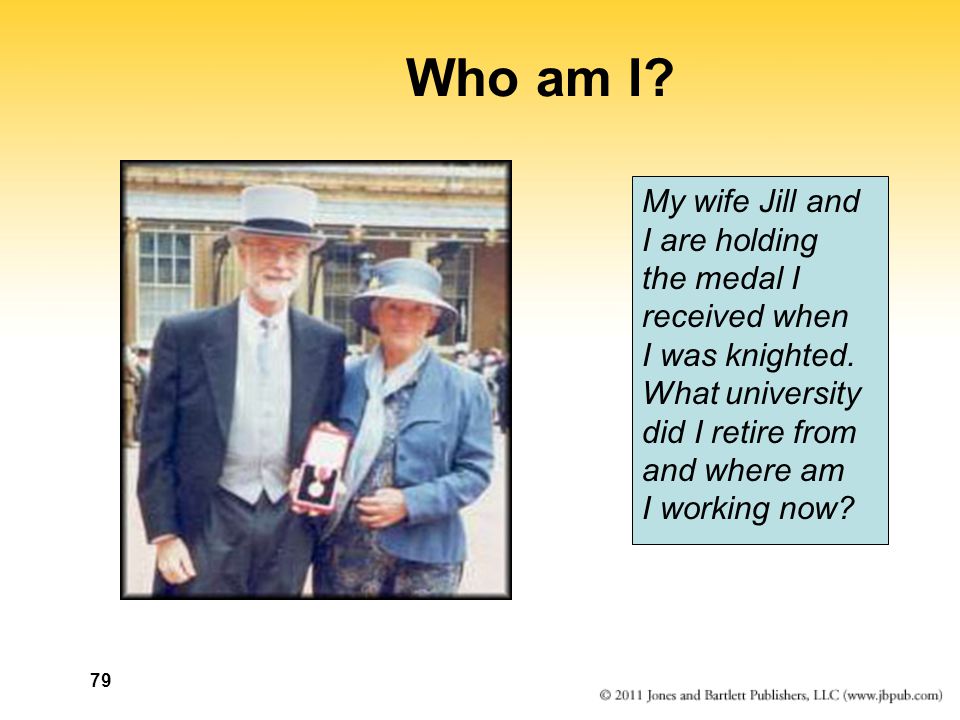 Who am I?

My wife Jill and I are holding the medal I received when I was knighted. What university did I retire from and where am I working now?

79

© 2011 Jones and Bartlett Publishers, LLC (www.jbpub.com)